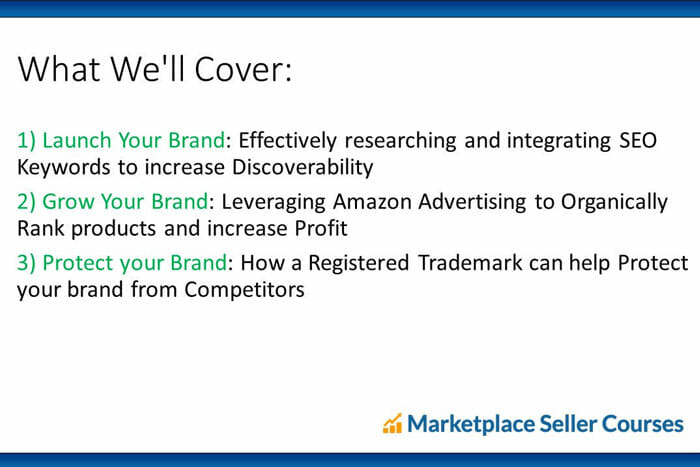 What We'll Cover:

1) Launch Your Brand: Effectively researching and integrating SEO Keywords to increase Discoverability

2) Grow Your Brand: Leveraging Amazon Advertising to Organically Rank products and increase Profit

3) Protect your Brand: How a Registered Trademark can help Protect your brand from Competitors

Marketplace Seller Courses